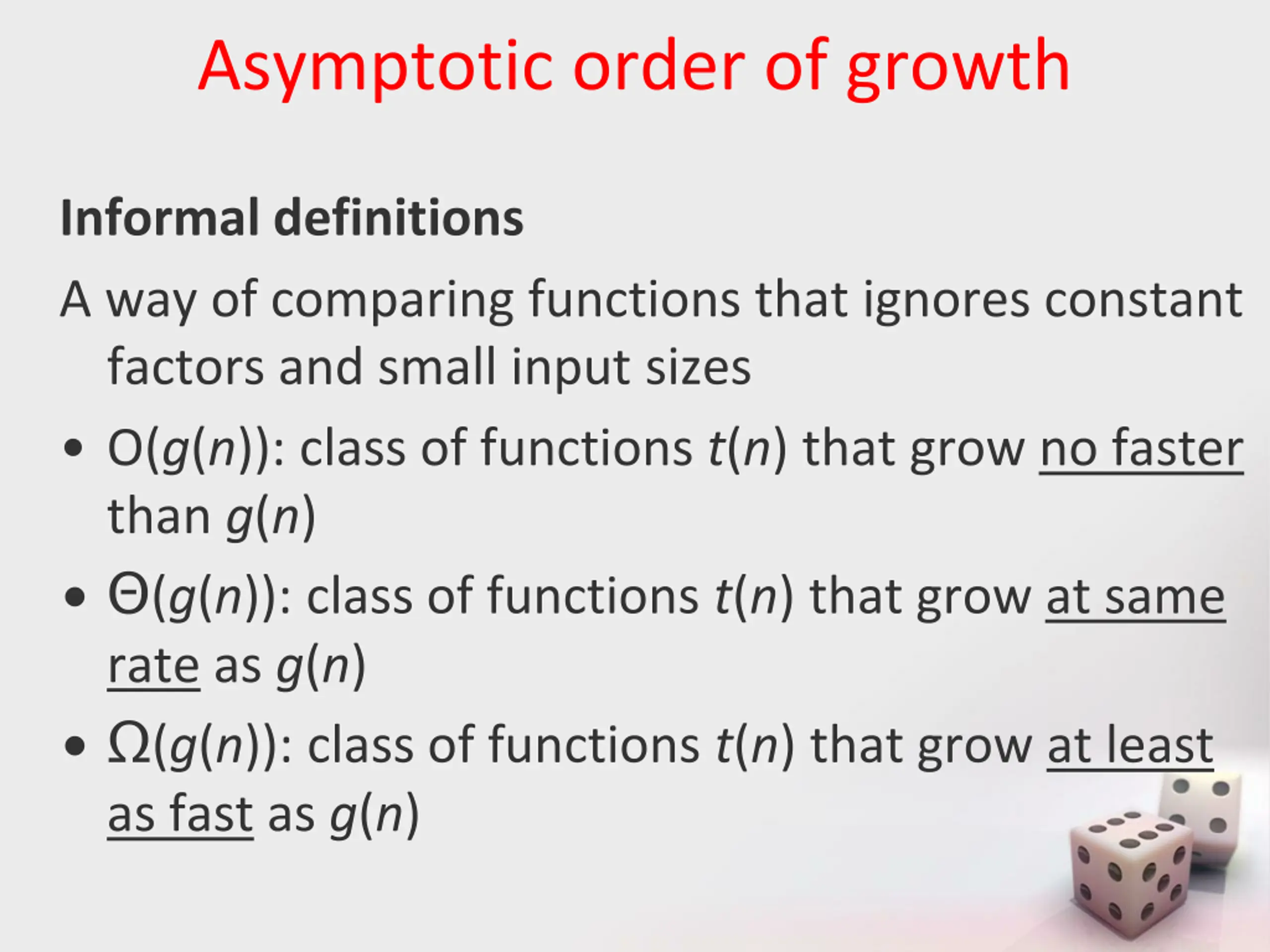 Asymptotic order of growth

Informal definitions

A way of comparing functions that ignores constant factors and small input sizes

• $O(g(n))$: class of functions $t(n)$ that grow no faster than $g(n)$

• $\Theta(g(n))$: class of functions $t(n)$ that grow at same rate as $g(n)$

• $\Omega(g(n))$: class of functions $t(n)$ that grow at least as fast as $g(n)$